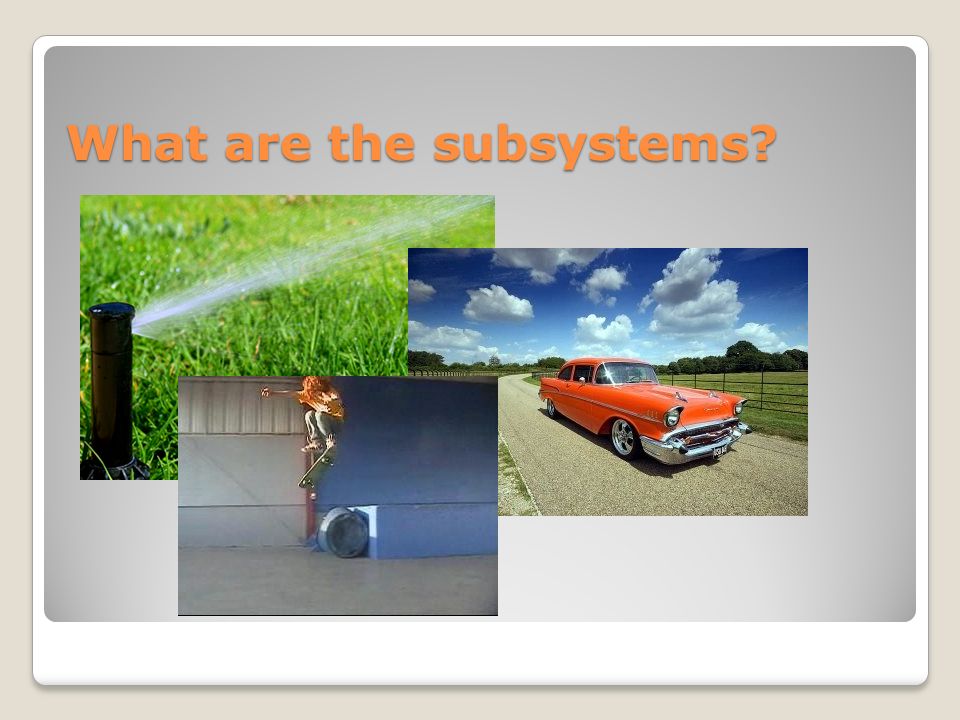 What are the subsystems?